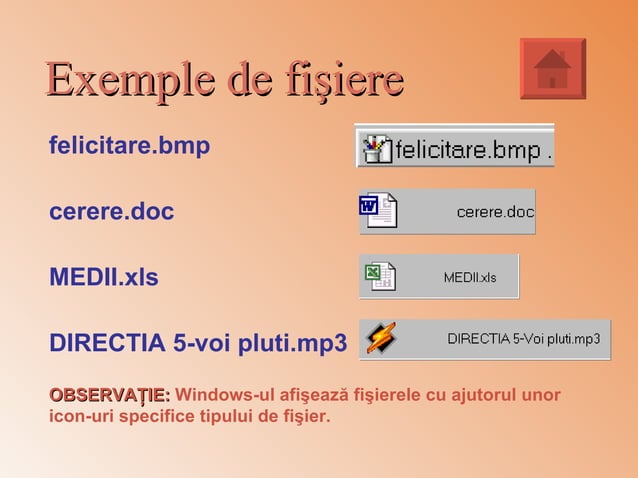 Exemple de fişiere

felicitare.bmp

felicitare.bmp .

cerere.doc

cerere.doc

MEDII.xls

MEDII.xls

DIRECTIA 5-voi pluti.mp3

DIRECTIA 5-Voi pluti.mp3

OBSERVAŢIE: Windows-ul afişează fişierele cu ajutorul unor icon-uri specifice tipului de fişier.